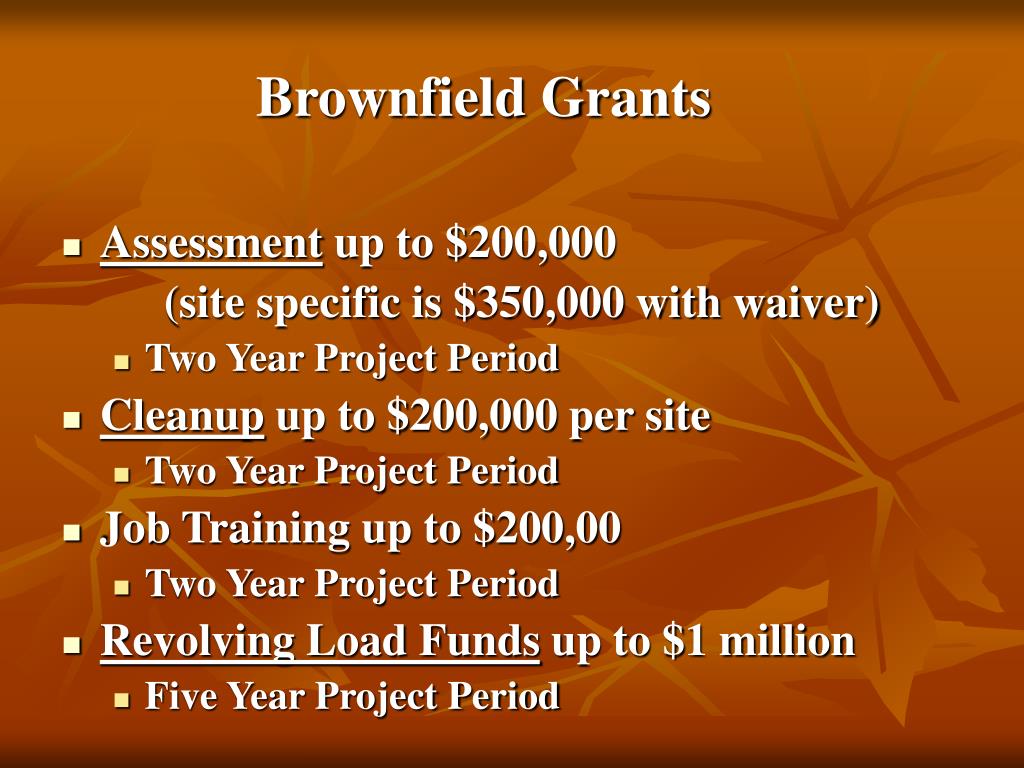 Brownfield Grants

- Assessment up to \$200,000 (site specific is \$350,000 with waiver)
  - Two Year Project Period
- Cleanup up to \$200,000 per site
  - Two Year Project Period
- Job Training up to \$200,00
  - Two Year Project Period
- Revolving Load Funds up to \$1 million
  - Five Year Project Period